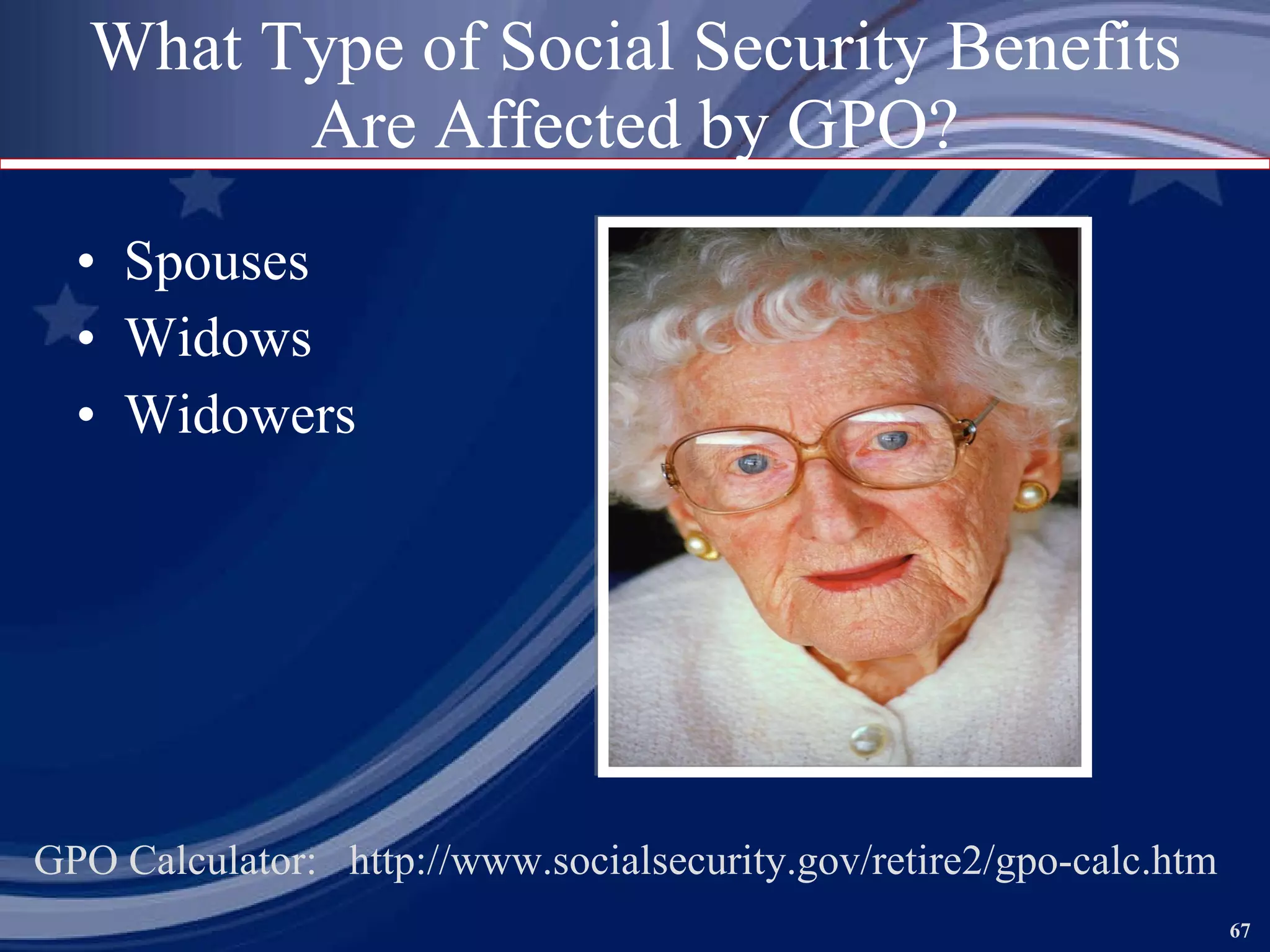 What Type of Social Security Benefits Are Affected by GPO?

• Spouses
• Widows
• Widowers

GPO Calculator: http://www.socialsecurity.gov/retire2/gpo-calc.htm

67